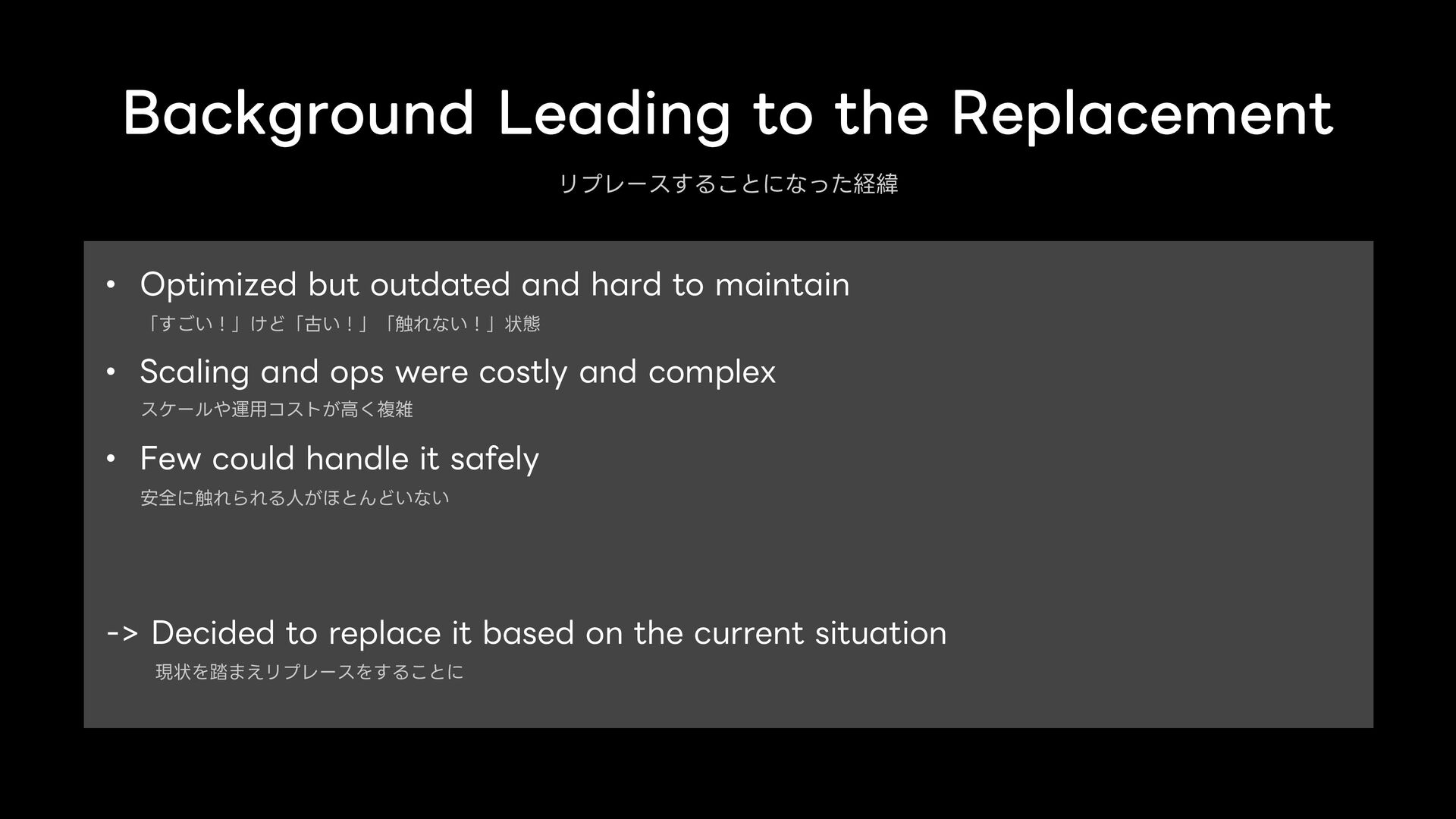 Background Leading to the Replacement

リプレースすることになった経緯

• Optimized but outdated and hard to maintain
「すごい！」けど「古い！」「触れない！」状態

• Scaling and ops were costly and complex
スケールや運用コストが高く複雑

• Few could handle it safely
安全に触れられる人がほとんどいない

-> Decided to replace it based on the current situation
現状を踏まえリプレースをすることに